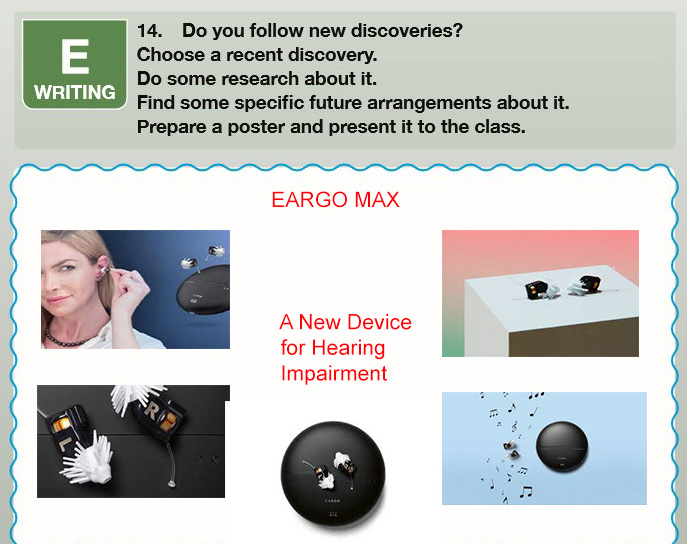 E
WRITING

14. Do you follow new discoveries?
Choose a recent discovery.
Do some research about it.
Find some specific future arrangements about it.
Prepare a poster and present it to the class.

EARGO MAX

A New Device for Hearing Impairment

L R

EARGO